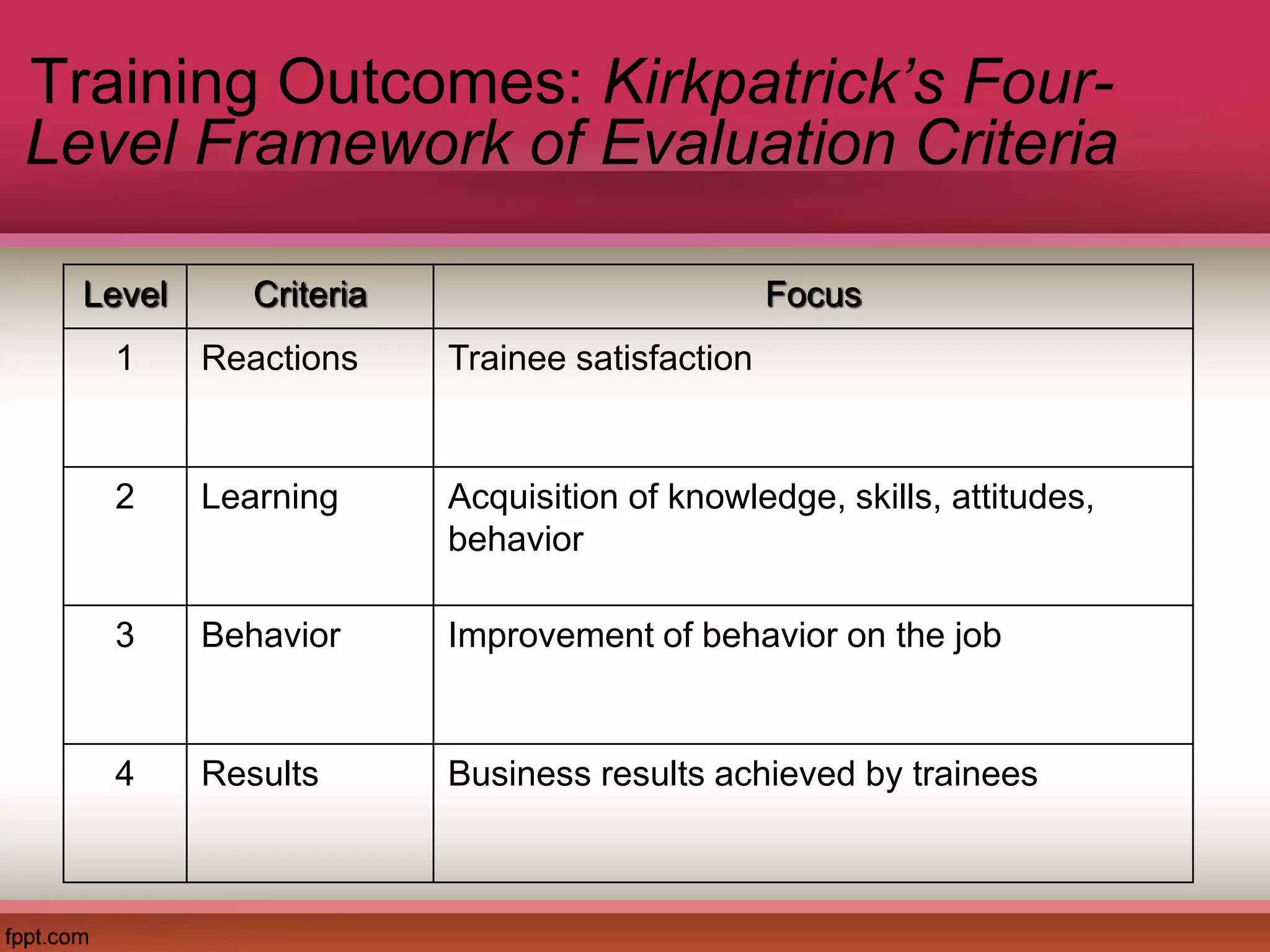 Training Outcomes: Kirkpatrick's Four-Level Framework of Evaluation Criteria

| Level | Criteria | Focus |
|---|---|---|
| 1 | Reactions | Trainee satisfaction |
| 2 | Learning | Acquisition of knowledge, skills, attitudes, behavior |
| 3 | Behavior | Improvement of behavior on the job |
| 4 | Results | Business results achieved by trainees |

fppt.com